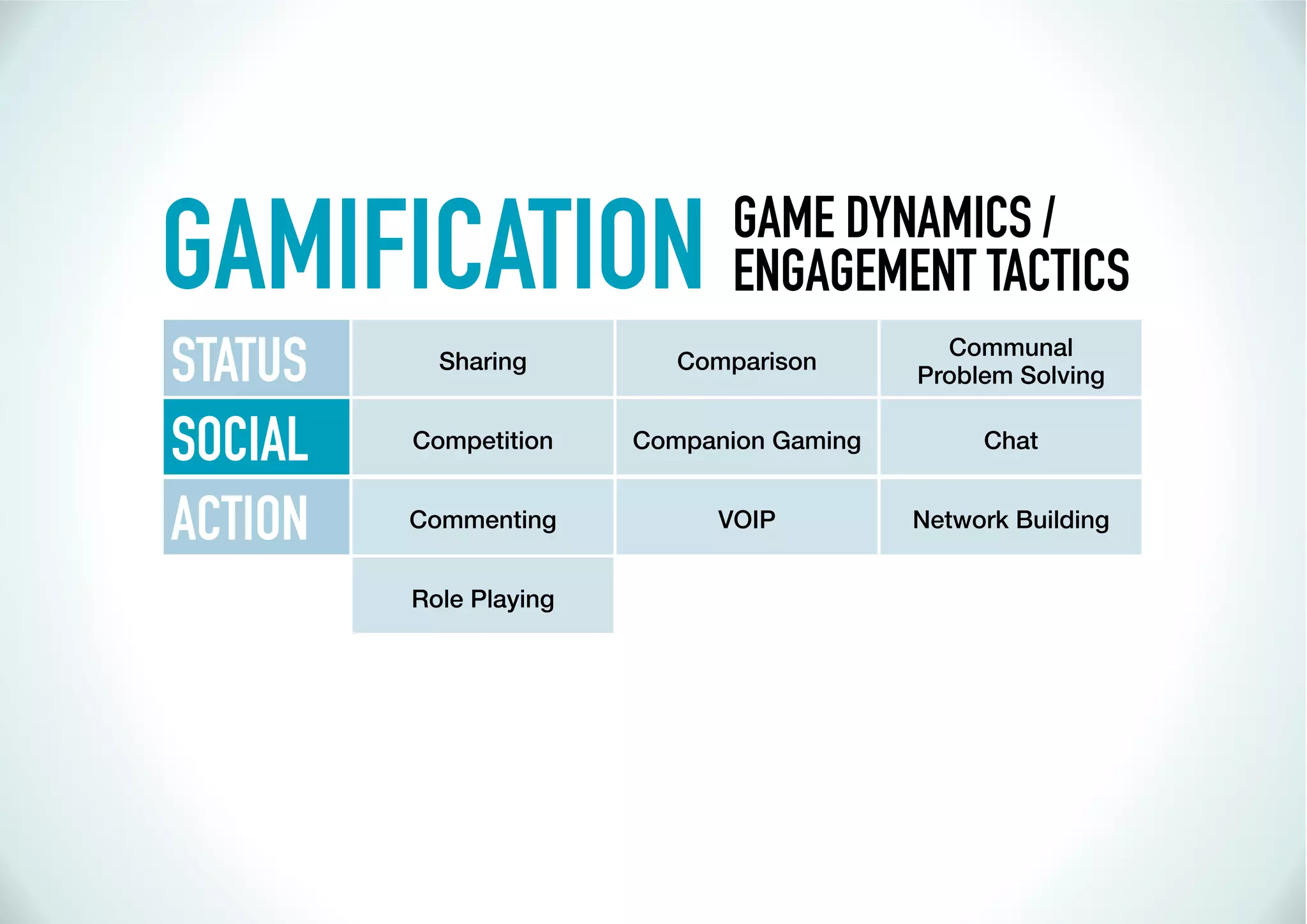 GAMIFICATION GAME DYNAMICS / ENGAGEMENT TACTICS

| STATUS | Sharing | Comparison | Communal Problem Solving |
|---|---|---|---|
| SOCIAL | Competition | Companion Gaming | Chat |
| ACTION | Commenting | VOIP | Network Building |
| | Role Playing | | |